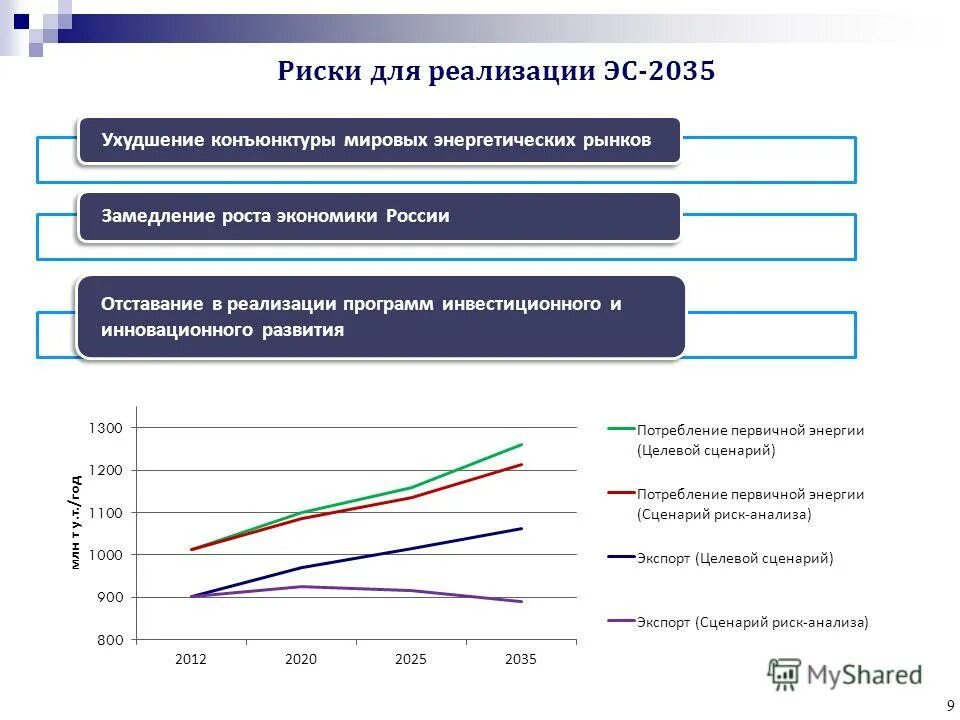 Риски для реализации ЭС-2035

Ухудшение конъюнктуры мировых энергетических рынков

Замедление роста экономики России

Отставание в реализации программ инвестиционного и инновационного развития

млн т у.т./год

1300
1200
1100
1000
900
800

2012
2020
2025
2035

Потребление первичной энергии (Целевой сценарий)

Потребление первичной энергии (Сценарий риск-анализа)

Экспорт (Целевой сценарий)

Экспорт (Сценарий риск-анализа)

MyShared

9